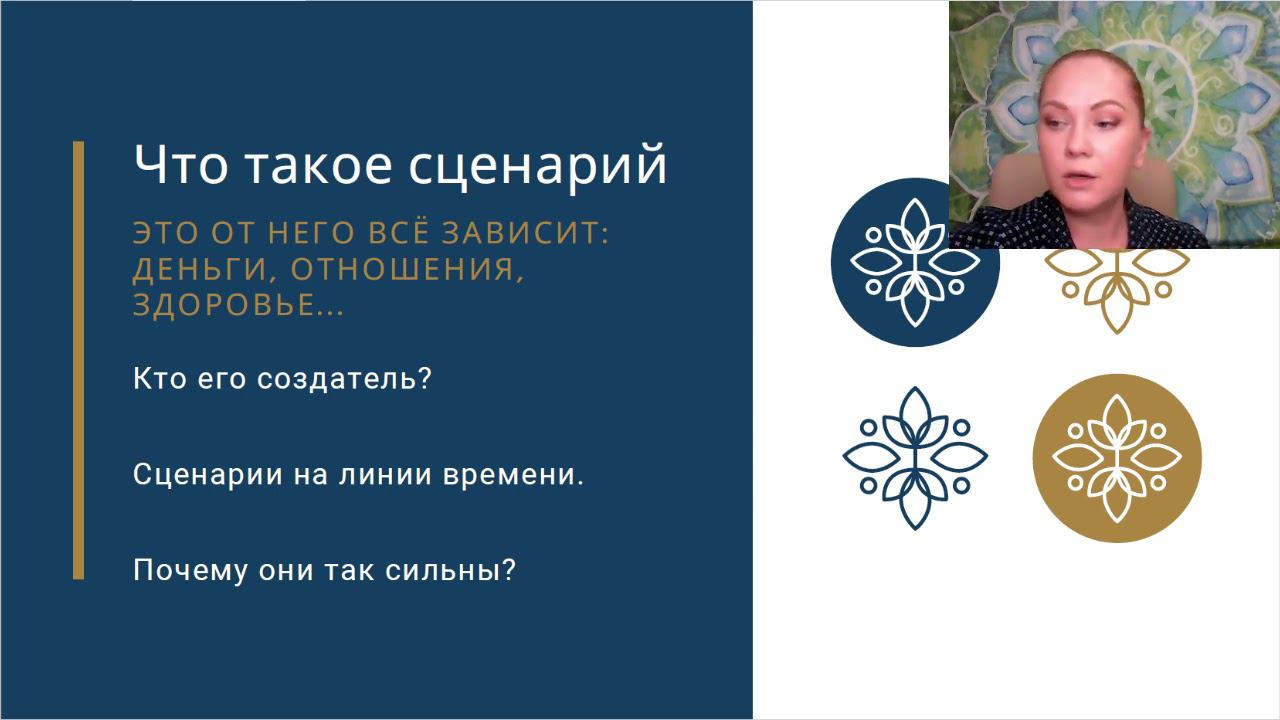 Что такое сценарий

ЭТО ОТ НЕГО ВСЁ ЗАВИСИТ: ДЕНЬГИ, ОТНОШЕНИЯ, ЗДОРОВЬЕ...

Кто его создатель?

Сценарии на линии времени.

Почему они так сильны?